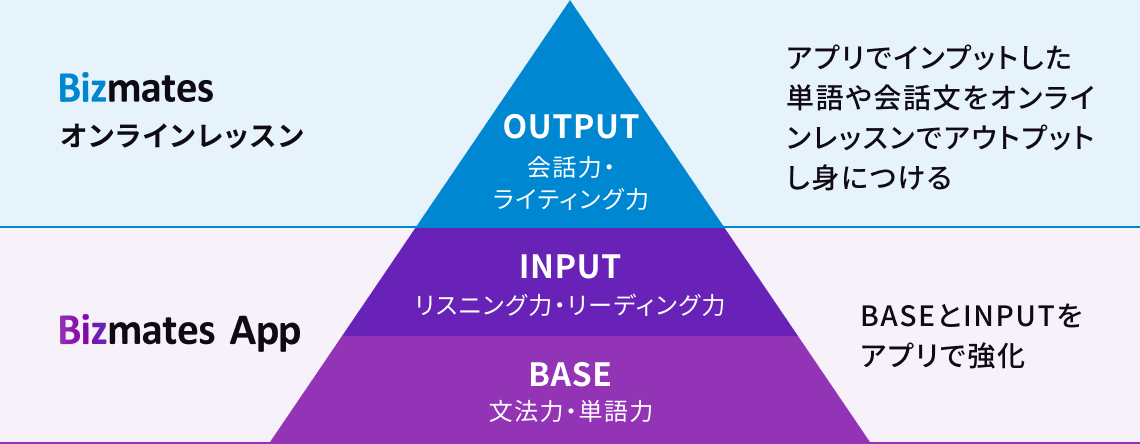 Bizmates
オンラインレッスン

OUTPUT
会話力・
ライティング力

アプリでインプットした単語や会話文をオンラインレッスンでアウトプットし身につける

Bizmates App

INPUT
リスニング力・リーディング力

BASE
文法力・単語力

BASEとINPUTをアプリで強化